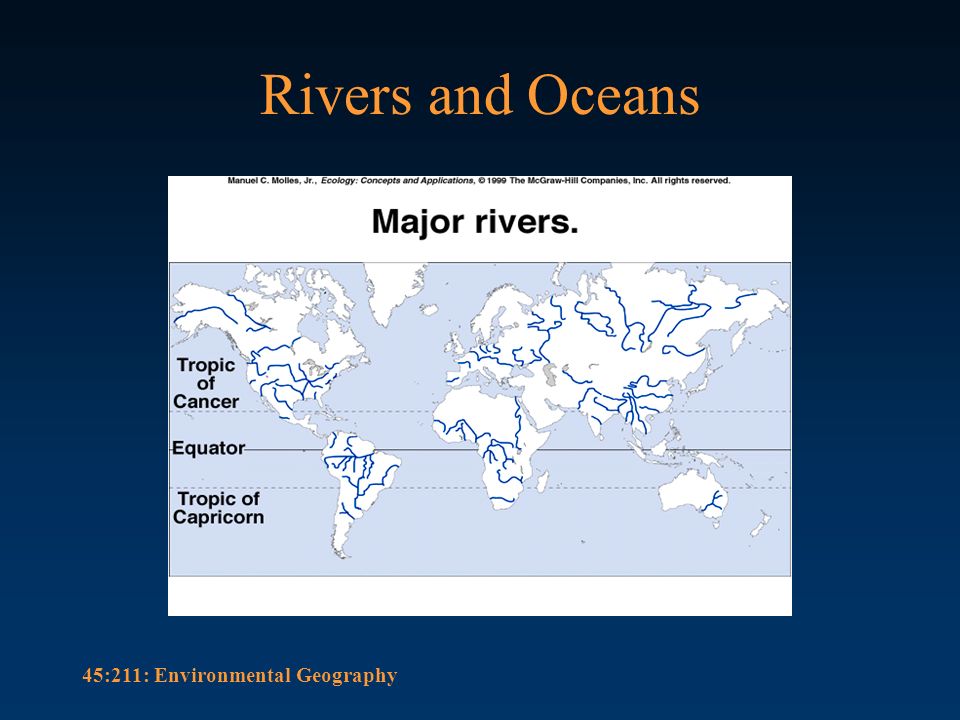 Rivers and Oceans

Manuel C. Molles, Jr., Ecology: Concepts and Applications, © 1999 The McGraw-Hill Companies, Inc. All rights reserved.

Major rivers.

Tropic of Cancer

Equator

Tropic of Capricorn

45:211: Environmental Geography